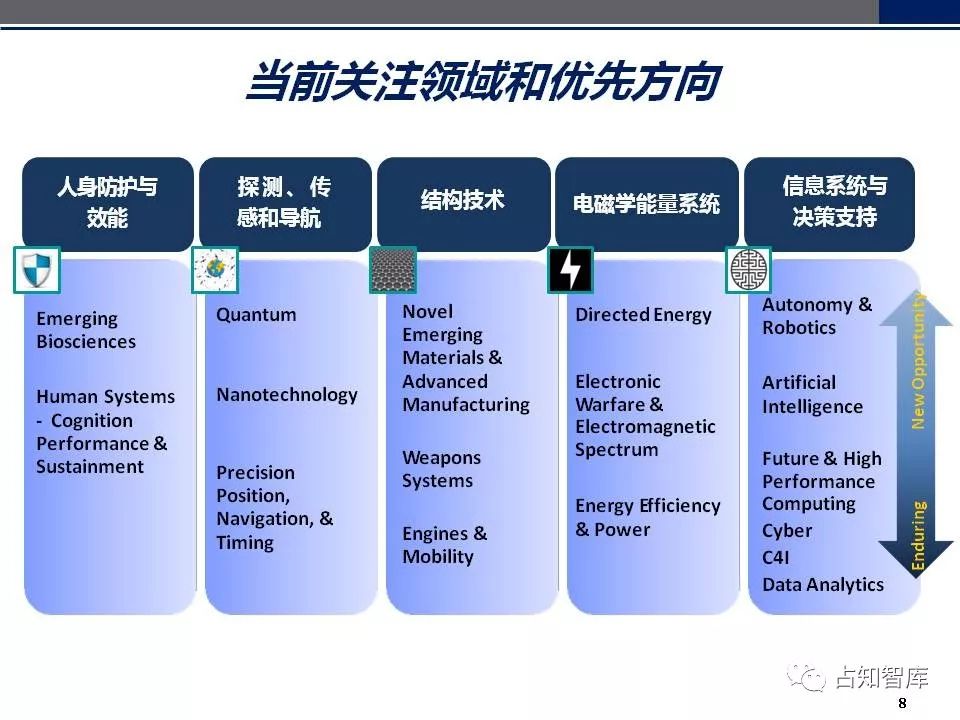 当前关注领域和优先方向

人身防护与效能

Emerging Biosciences

Human Systems - Cognition Performance & Sustainment

探测、传感和导航

Quantum

Nanotechnology

Precision Position, Navigation, & Timing

结构技术

Novel Emerging Materials & Advanced Manufacturing

Weapons Systems

Engines & Mobility

电磁学能量系统

Directed Energy

Electronic Warfare & Electromagnetic Spectrum

Energy Efficiency & Power

信息系统与决策支持

Autonomy & Robotics

Artificial Intelligence

Future & High Performance Computing

Cyber

C4I

Data Analytics

New Opportunity

Enduring

占知智库

8